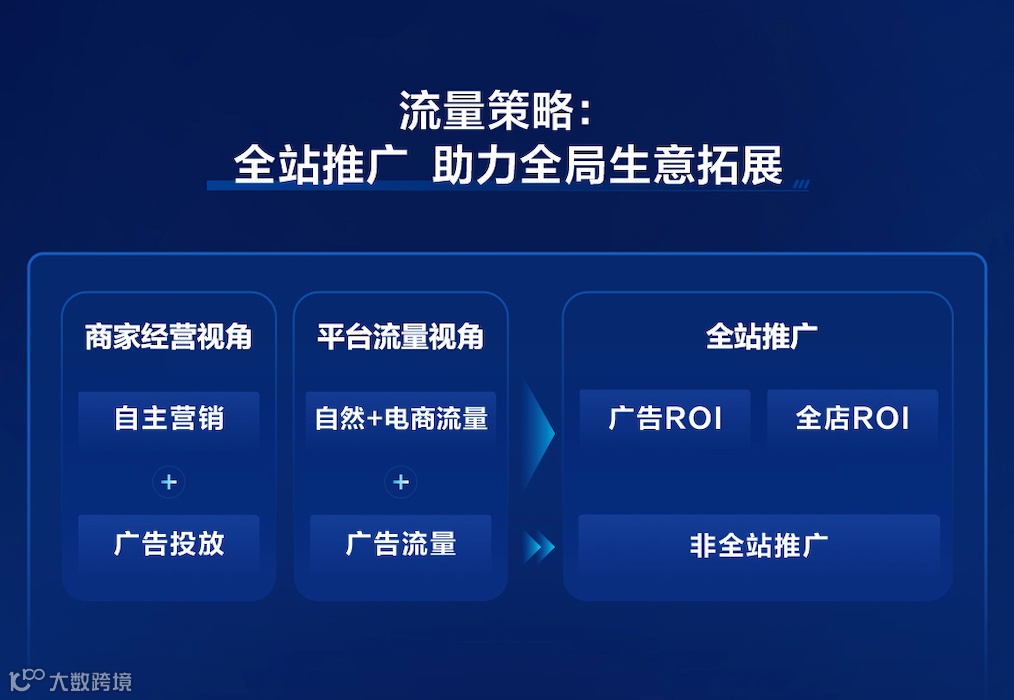 流量策略：
全站推广 助力全局生意拓展

商家经营视角
自主营销
+
广告投放

平台流量视角
自然+电商流量
+
广告流量

全站推广
广告ROI
全店ROI
非全站推广

大数跨境